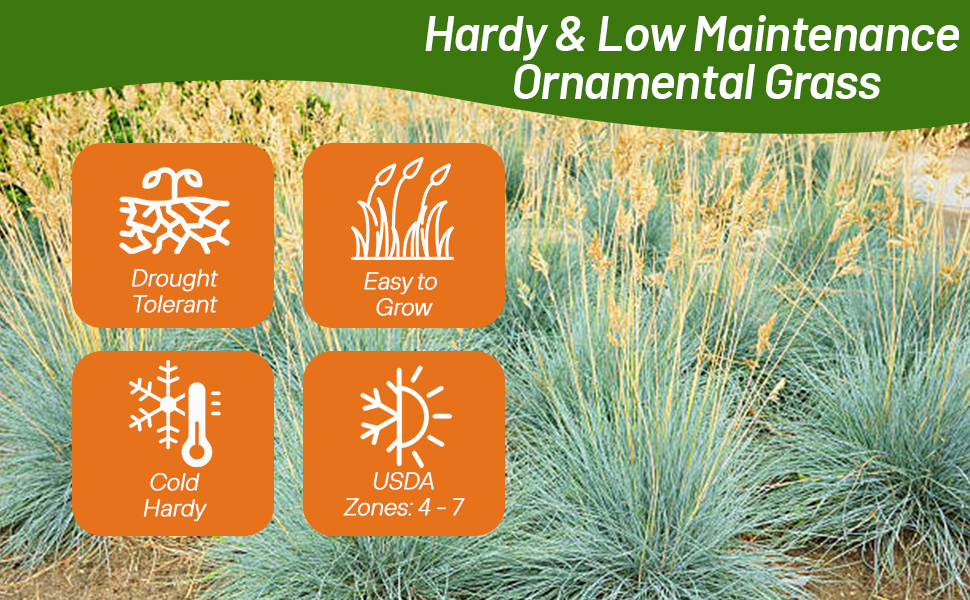 Hardy & Low Maintenance Ornamental Grass

Drought Tolerant

Easy to Grow

Cold Hardy

USDA Zones: 4 - 7